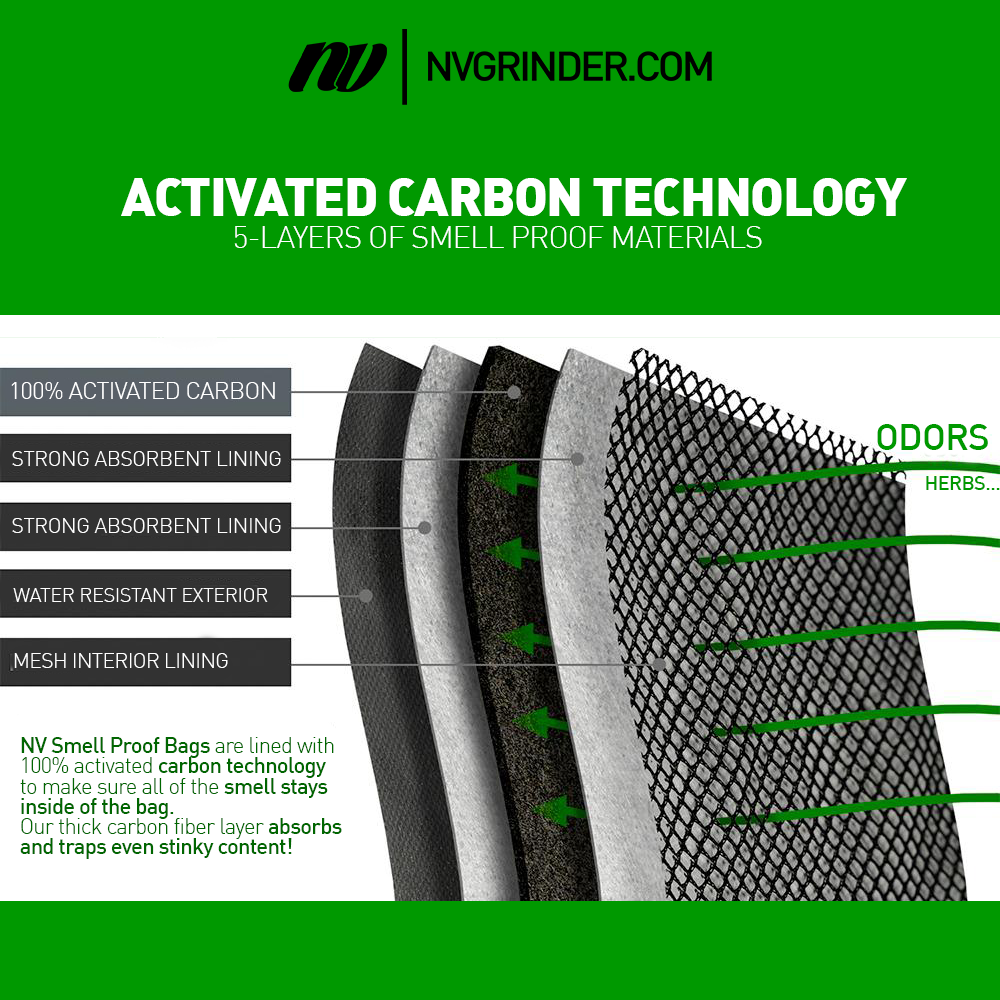 NV | NVGRINDER.COM

ACTIVATED CARBON TECHNOLOGY
5-LAYERS OF SMELL PROOF MATERIALS

100% ACTIVATED CARBON

STRONG ABSORBENT LINING

STRONG ABSORBENT LINING

WATER RESISTANT EXTERIOR

MESH INTERIOR LINING

ODORS
HERBS...

NV Smell Proof Bags are lined with 100% activated carbon technology to make sure all of the smell stays inside of the bag.
Our thick carbon fiber layer absorbs and traps even stinky content!